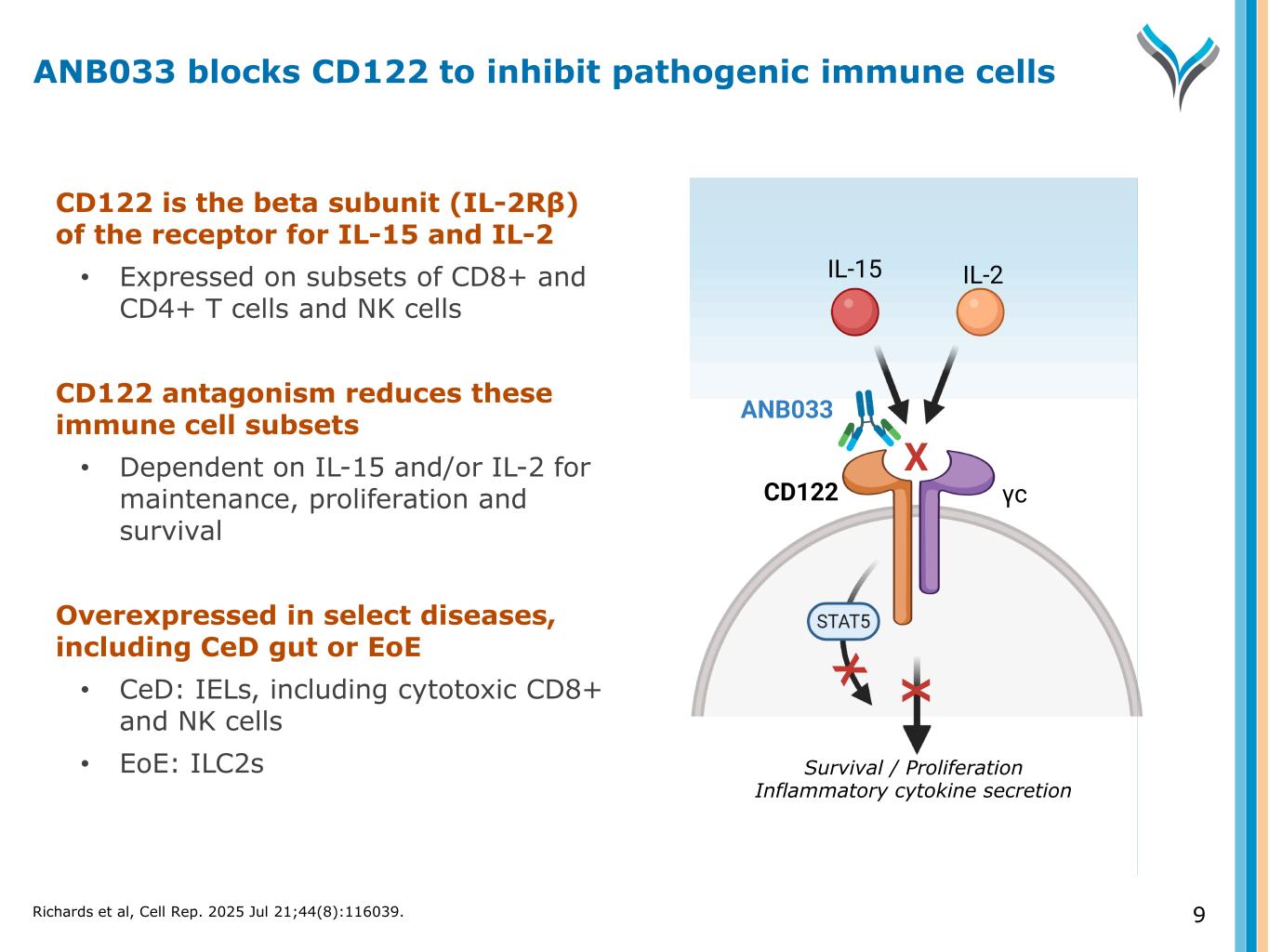 ANB033 blocks CD122 to inhibit pathogenic immune cells

CD122 is the beta subunit (IL-2Rβ) of the receptor for IL-15 and IL-2

• Expressed on subsets of CD8+ and CD4+ T cells and NK cells

CD122 antagonism reduces these immune cell subsets

• Dependent on IL-15 and/or IL-2 for maintenance, proliferation and survival

Overexpressed in select diseases, including CeD gut or EoE

• CeD: IELs, including cytotoxic CD8+ and NK cells
• EoE: ILC2s

IL-15
IL-2
ANB033
X
CD122
γc
STAT5

Survival / Proliferation
Inflammatory cytokine secretion

Richards et al, Cell Rep. 2025 Jul 21;44(8):116039.

9